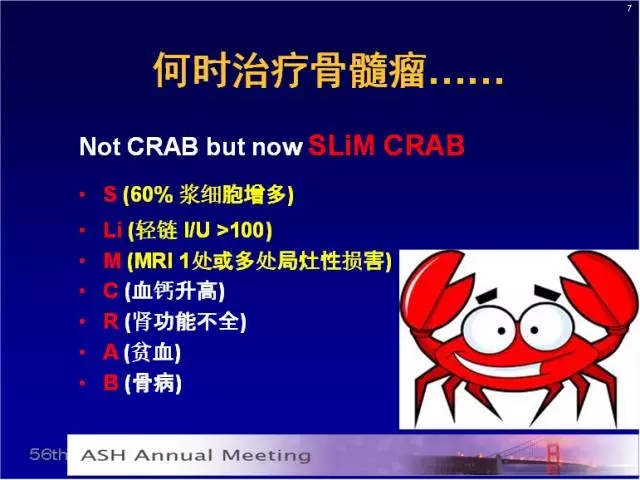 7

何时治疗骨髓瘤……

Not CRAB but now SLiM CRAB

• S (60% 浆细胞增多)
• Li (轻链 I/U >100)
• M (MRI 1处或多处局灶性损害)
• C (血钙升高)
• R (肾功能不全)
• A (贫血)
• B (骨病)

56th ASH Annual Meeting